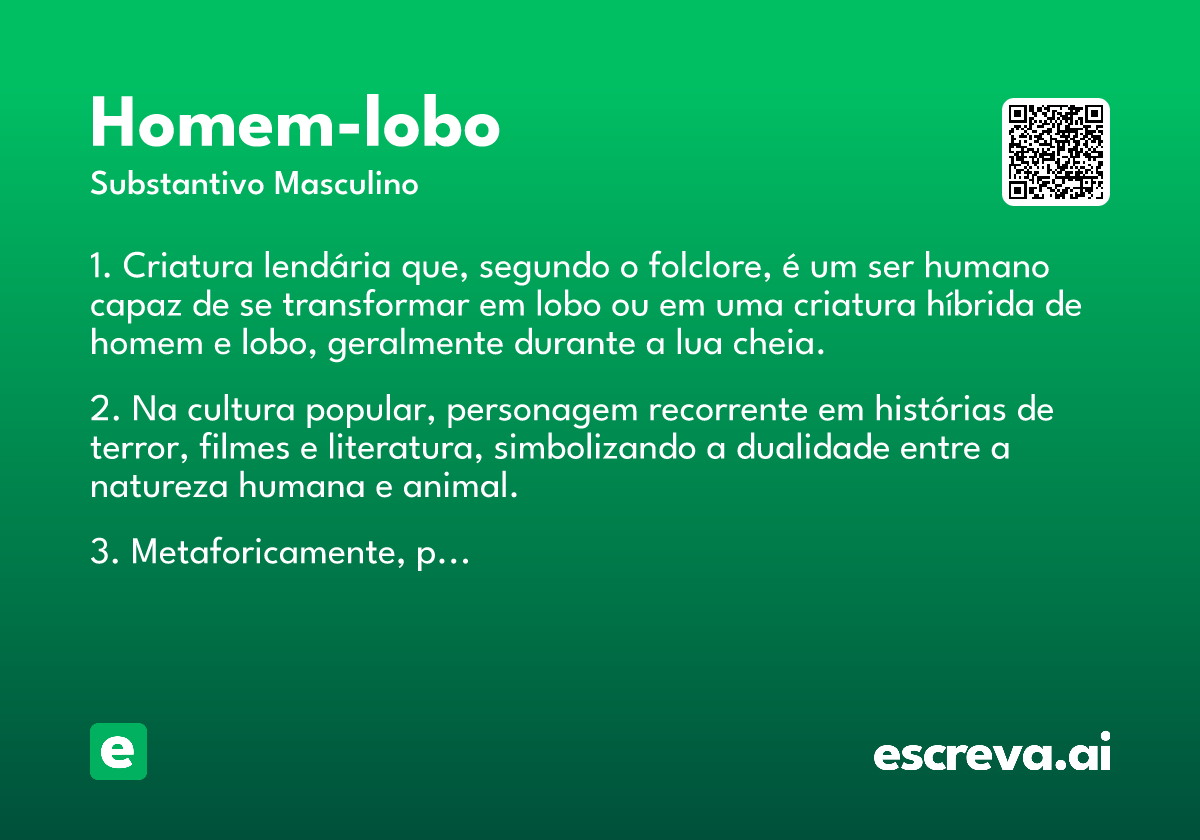 Homem-lobo
Substantivo Masculino

1. Criatura lendária que, segundo o folclore, é um ser humano capaz de se transformar em lobo ou em uma criatura híbrida de homem e lobo, geralmente durante a lua cheia.

2. Na cultura popular, personagem recorrente em histórias de terror, filmes e literatura, simbolizando a dualidade entre a natureza humana e animal.

3. Metaforicamente, p…

e

escreva.ai